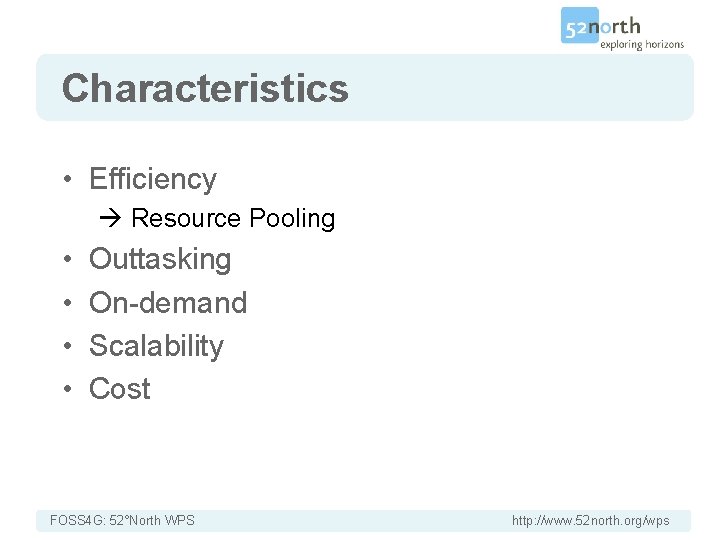 52north
exploring horizons

Characteristics

• Efficiency
→ Resource Pooling
• Outtasking
• On-demand
• Scalability
• Cost

FOSS4G: 52°North WPS

http://www.52north.org/wps